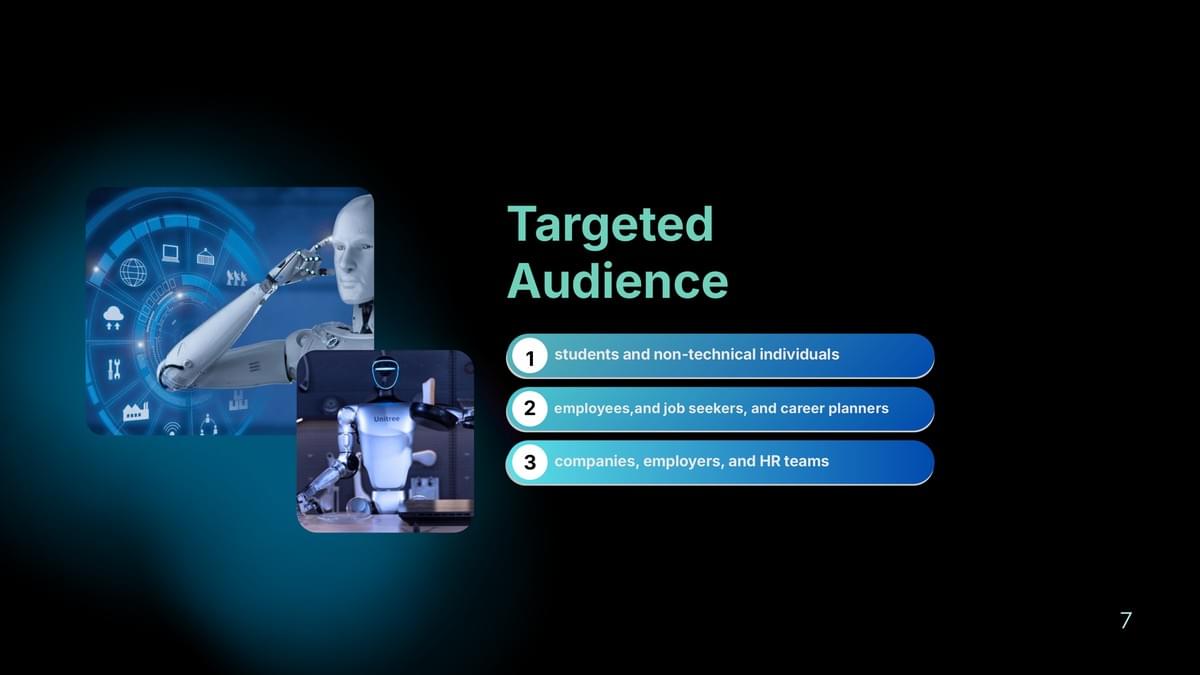 Unitree

Targeted Audience

1 students and non-technical individuals

2 employees,and job seekers, and career planners

3 companies, employers, and HR teams

7